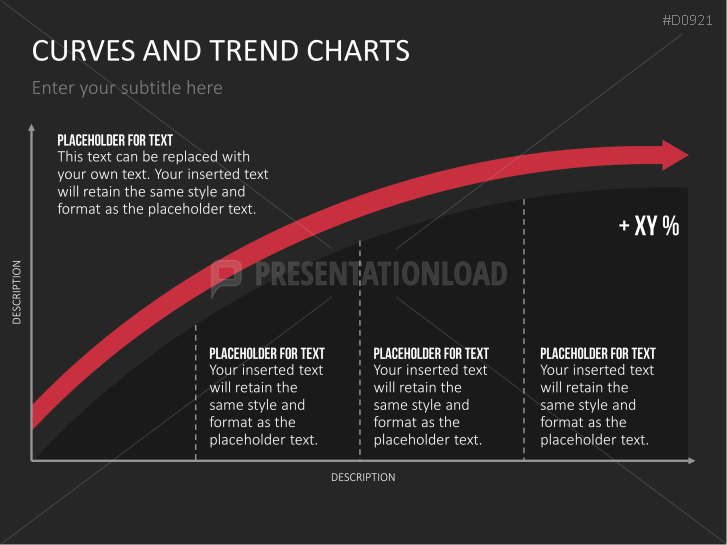 #D0921

CURVES AND TREND CHARTS

Enter your subtitle here

PLACEHOLDER FOR TEXT
This text can be replaced with your own text. Your inserted text will retain the same style and format as the placeholder text.

+ XY %

PRESENTATIONLOAD

DESCRIPTION

PLACEHOLDER FOR TEXT
Your inserted text will retain the same style and format as the placeholder text.

PLACEHOLDER FOR TEXT
Your inserted text will retain the same style and format as the placeholder text.

PLACEHOLDER FOR TEXT
Your inserted text will retain the same style and format as the placeholder text.

DESCRIPTION